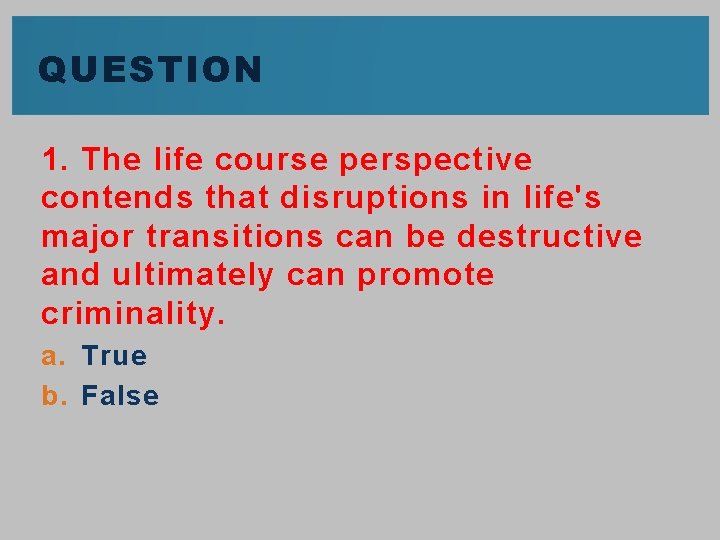 QUESTION

1. The life course perspective contends that disruptions in life's major transitions can be destructive and ultimately can promote criminality.

a. True
b. False